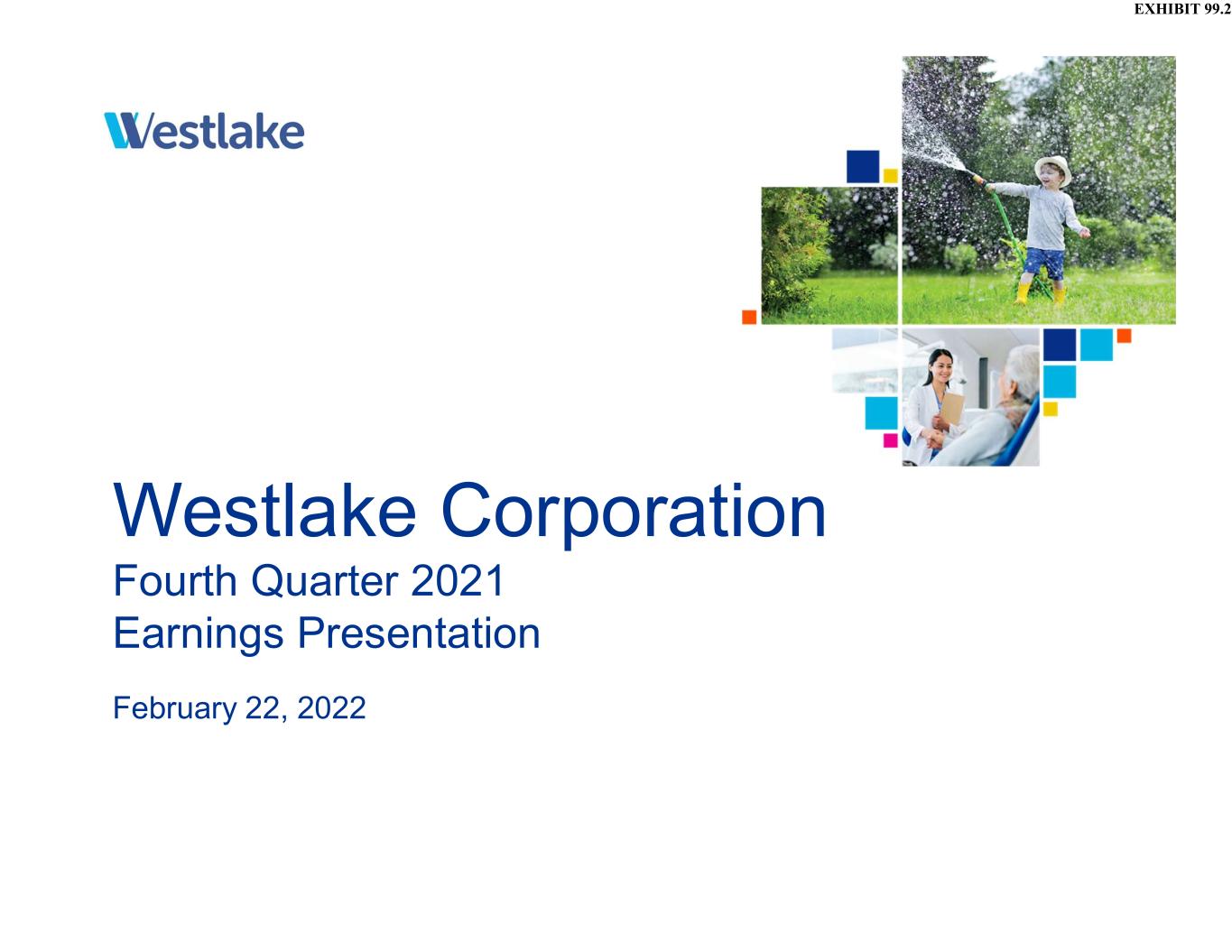 EXHIBIT 99.2

Westlake

Westlake Corporation

Fourth Quarter 2021
Earnings Presentation

February 22, 2022